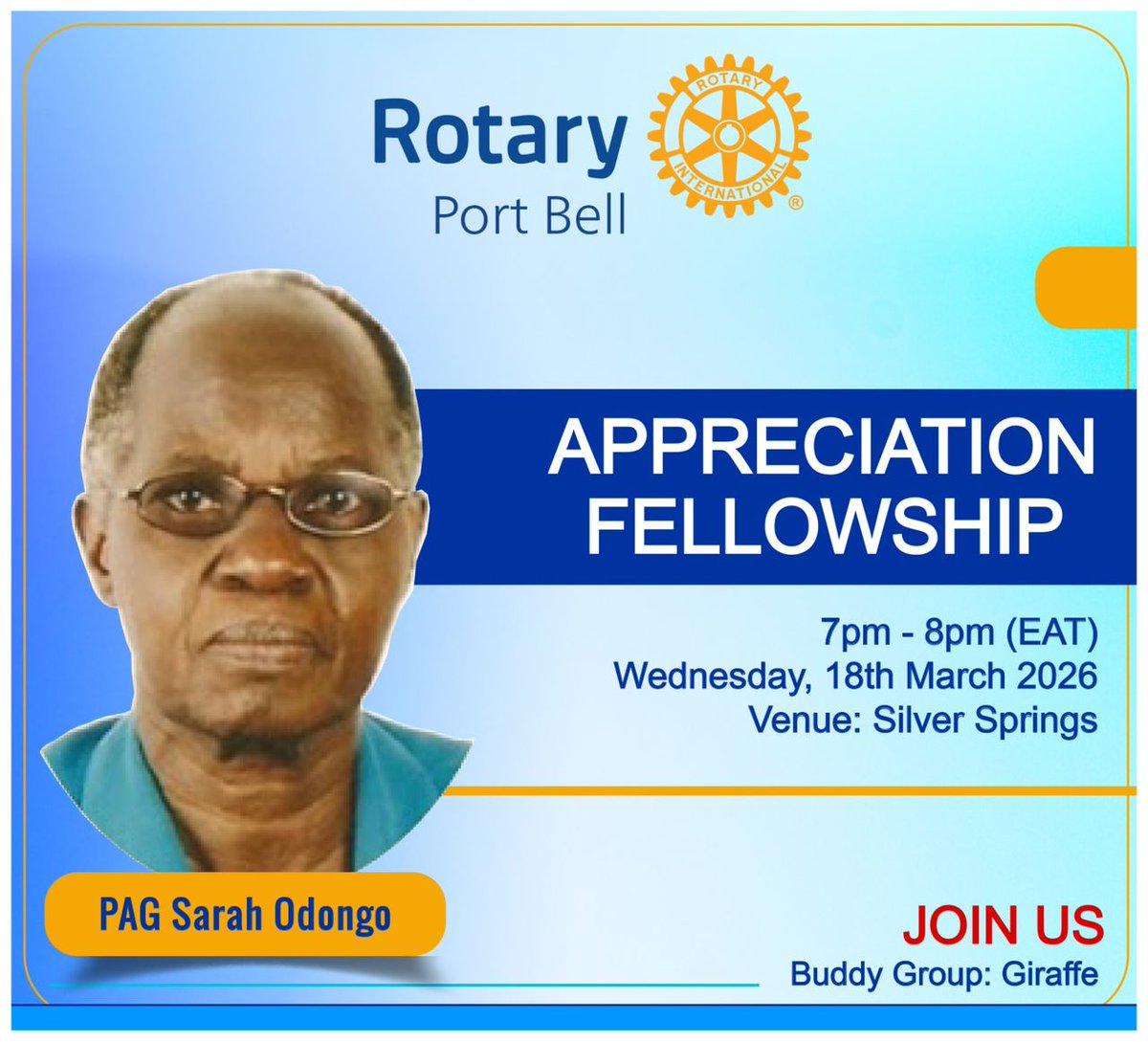 Rotary
Port Bell

ROTARY INTERNATIONAL ®

APPRECIATION FELLOWSHIP

7pm - 8pm (EAT)
Wednesday, 18th March 2026
Venue: Silver Springs

PAG Sarah Odongo

JOIN US
Buddy Group: Giraffe